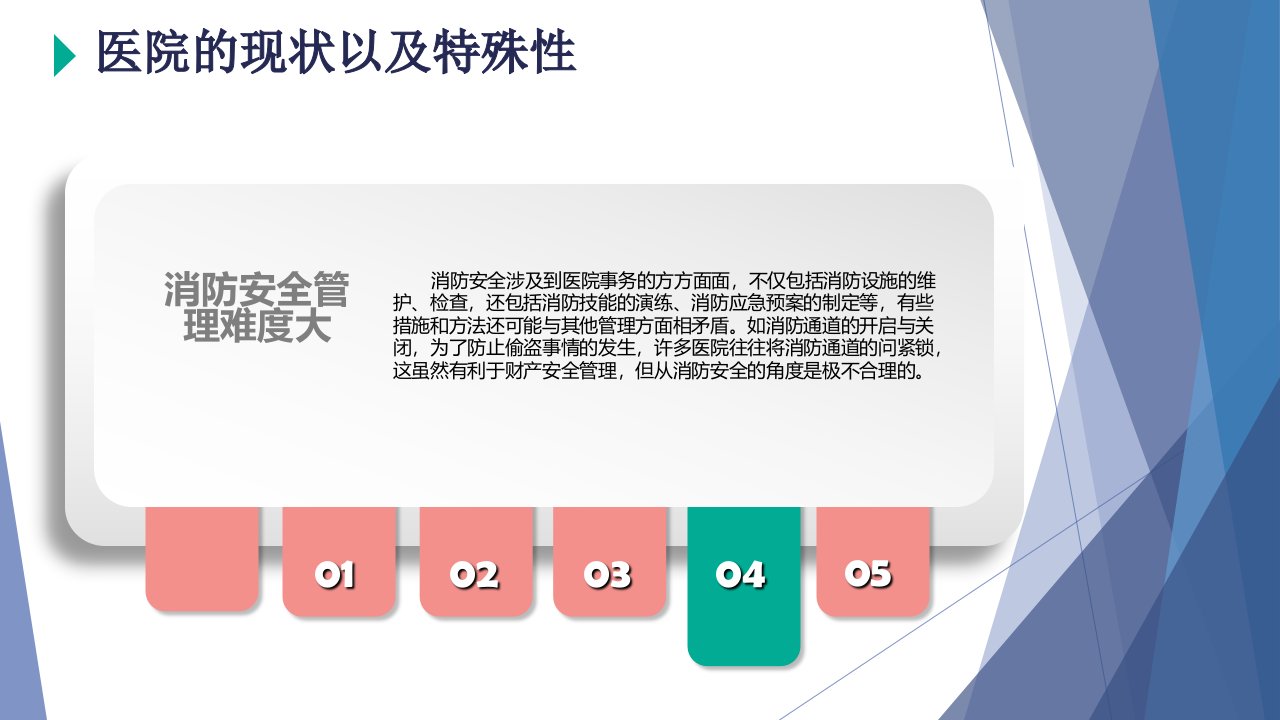 医院的现状以及特殊性

消防安全管理难度大

消防安全涉及到医院事务的方方面面，不仅包括消防设施的维护、检查，还包括消防技能的演练、消防应急预案的制定等，有些措施和方法还可能与其他管理方面相矛盾。如消防通道的开启与关闭，为了防止偷盗事情的发生，许多医院往往将消防通道的问紧锁，这虽然有利于财产安全管理，但从消防安全的角度是极不合理的。

01
02
03
04
05